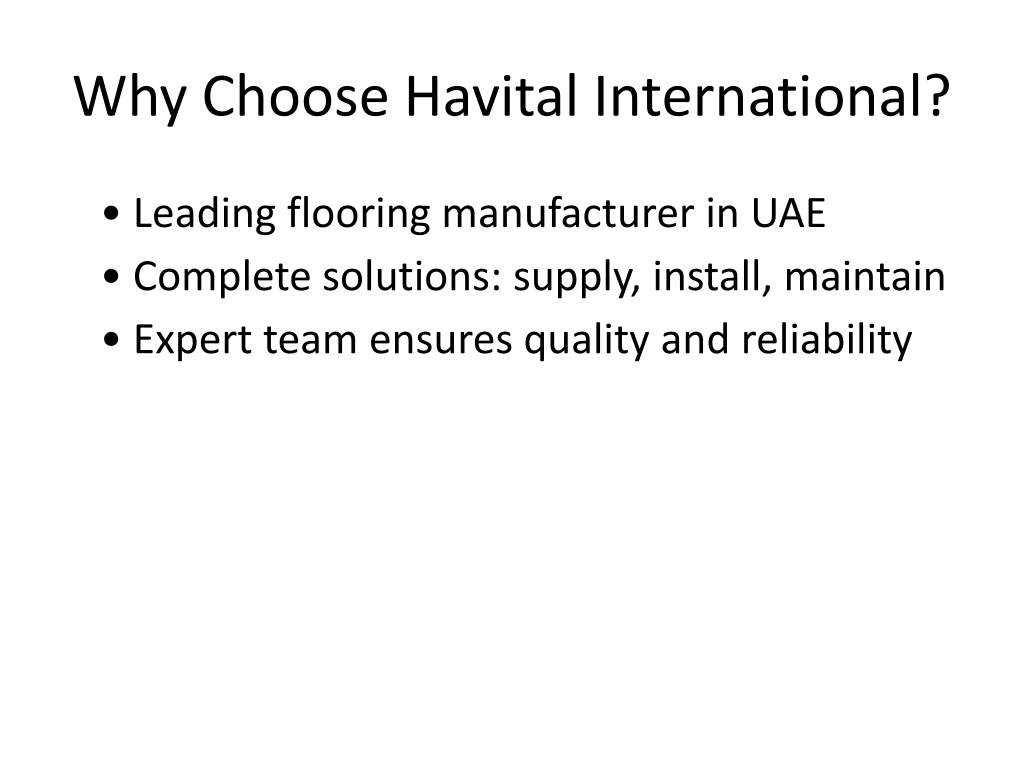 Why Choose Havital International?

• Leading flooring manufacturer in UAE
• Complete solutions: supply, install, maintain
• Expert team ensures quality and reliability